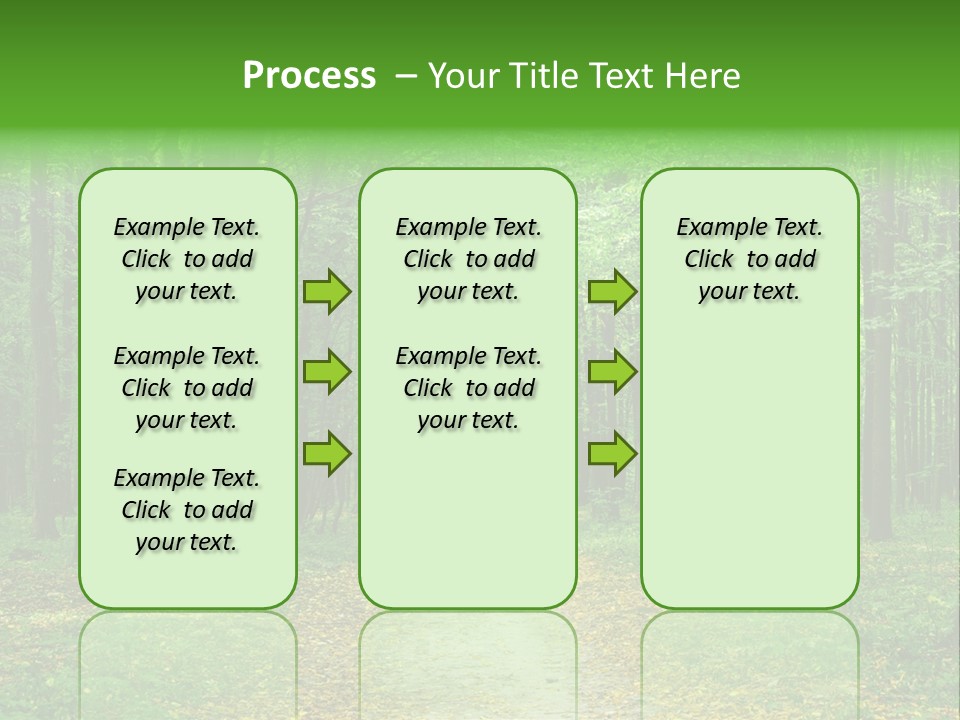 Process – Your Title Text Here

Example Text. Click to add your text.

Example Text. Click to add your text.

Example Text. Click to add your text.

Example Text. Click to add your text.

Example Text. Click to add your text.

Example Text. Click to add your text.